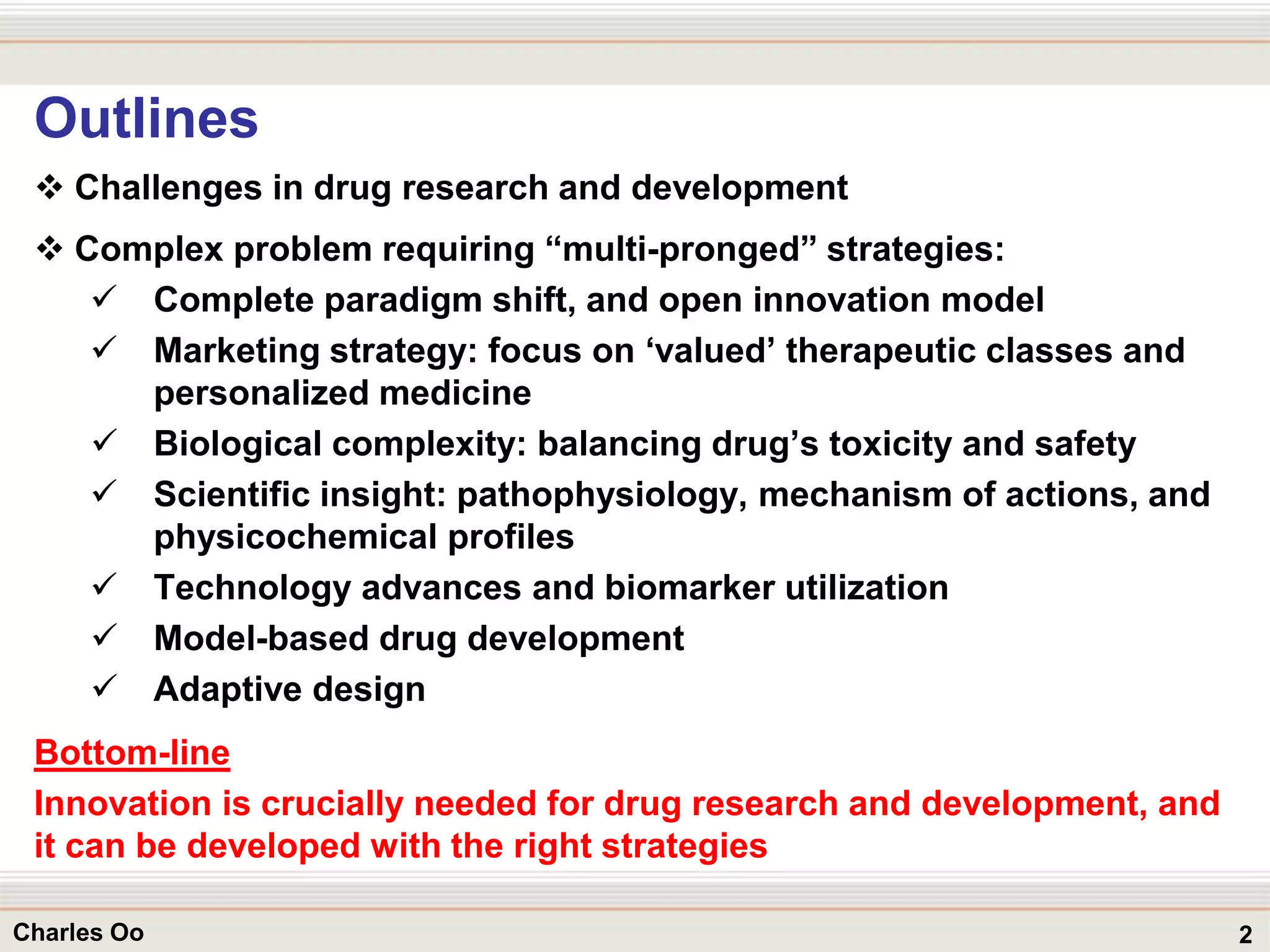 Outlines

❖ Challenges in drug research and development

❖ Complex problem requiring “multi-pronged” strategies:

✓ Complete paradigm shift, and open innovation model

✓ Marketing strategy: focus on ‘valued’ therapeutic classes and personalized medicine

✓ Biological complexity: balancing drug’s toxicity and safety

✓ Scientific insight: pathophysiology, mechanism of actions, and physicochemical profiles

✓ Technology advances and biomarker utilization

✓ Model-based drug development

✓ Adaptive design

Bottom-line

Innovation is crucially needed for drug research and development, and it can be developed with the right strategies

Charles Oo

2